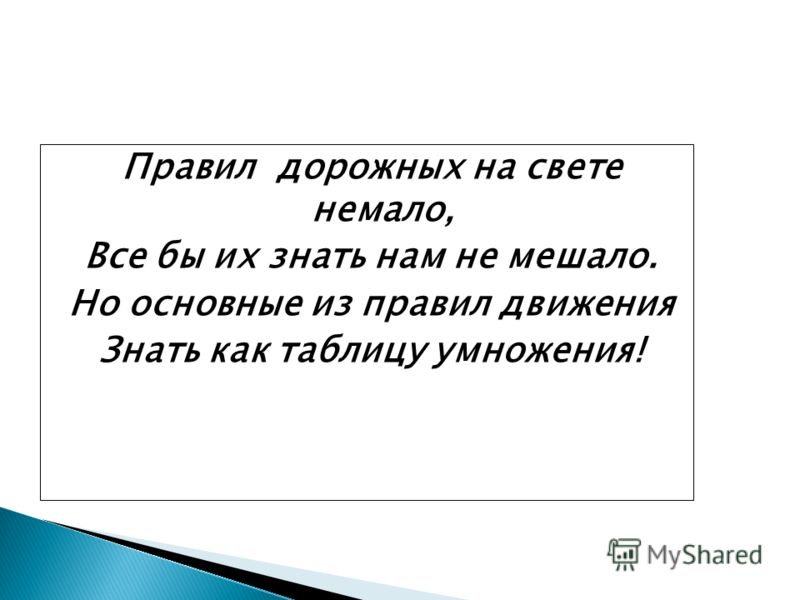 Правил дорожных на свете немало,
Все бы их знать нам не мешало.
Но основные из правил движения
Знать как таблицу умножения!

MyShared